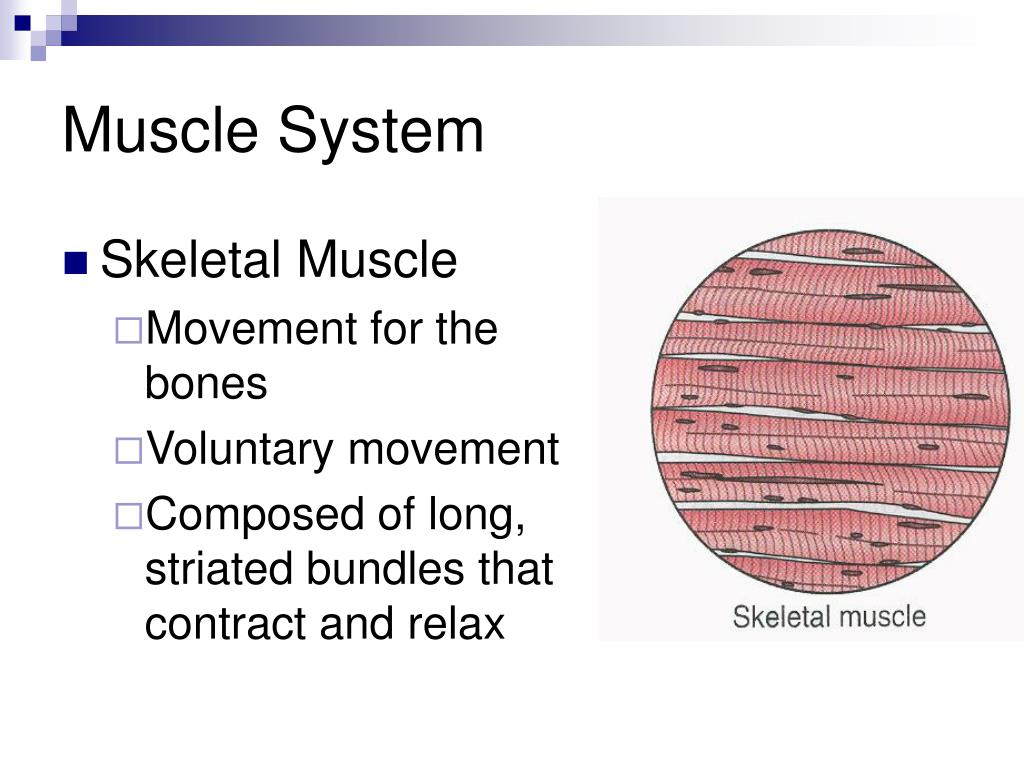 Muscle System

Skeletal Muscle

Movement for the bones

Voluntary movement

Composed of long, striated bundles that contract and relax

Skeletal muscle